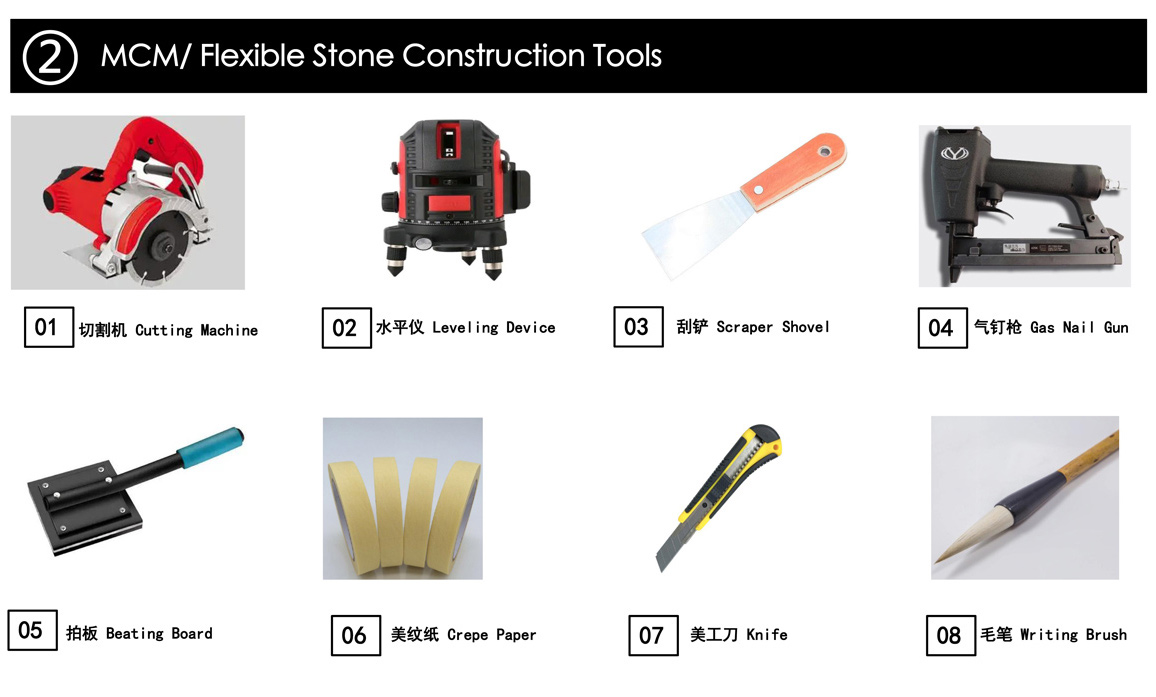 ② MCM/ Flexible Stone Construction Tools

01 切割机 Cutting Machine

02 水平仪 Leveling Device

03 刮铲 Scraper Shovel

04 气钉枪 Gas Nail Gun

05 拍板 Beating Board

06 美纹纸 Crepe Paper

07 美工刀 Knife

08 毛笔 Writing Brush